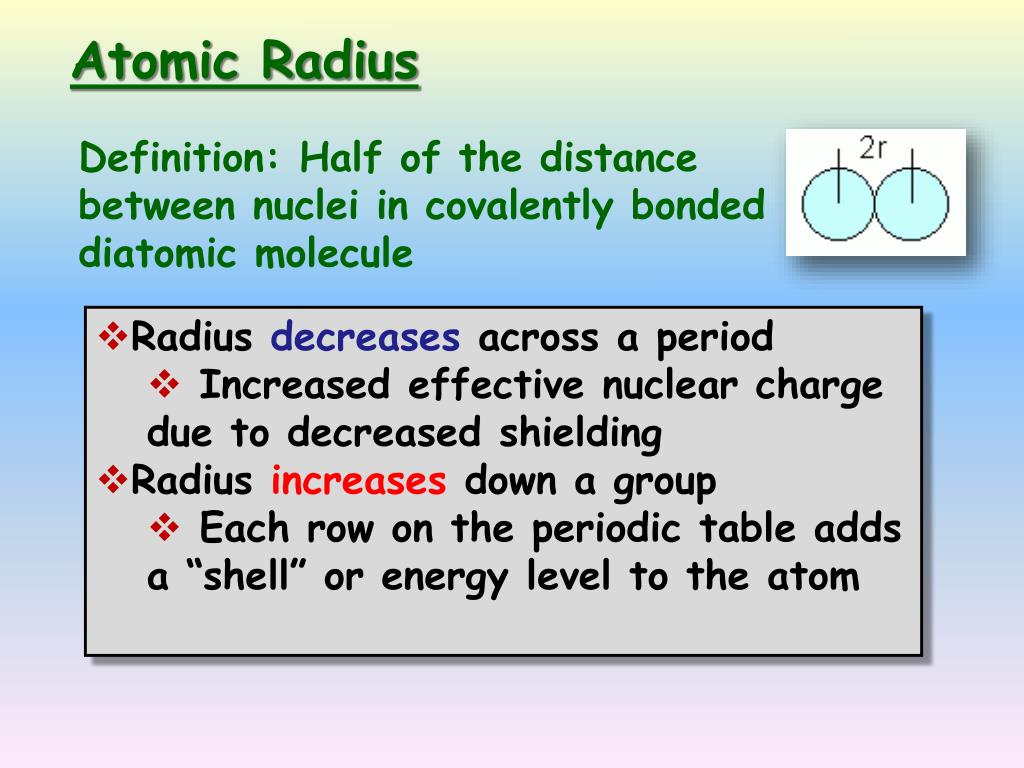 Atomic Radius

Definition: Half of the distance between nuclei in covalently bonded diatomic molecule

2r

❖Radius decreases across a period
❖ Increased effective nuclear charge due to decreased shielding
❖Radius increases down a group
❖ Each row on the periodic table adds a “shell” or energy level to the atom